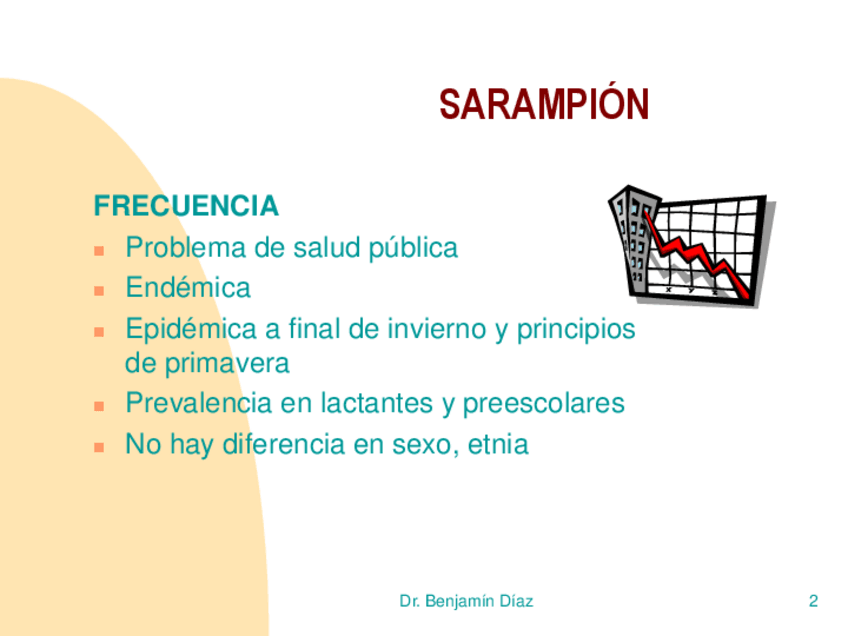 SARAMPIÓN

FRECUENCIA

- Problema de salud pública
- Endémica
- Epidémica a final de invierno y principios de primavera
- Prevalencia en lactantes y preescolares
- No hay diferencia en sexo, etnia

x y z

Dr. Benjamín Díaz

2